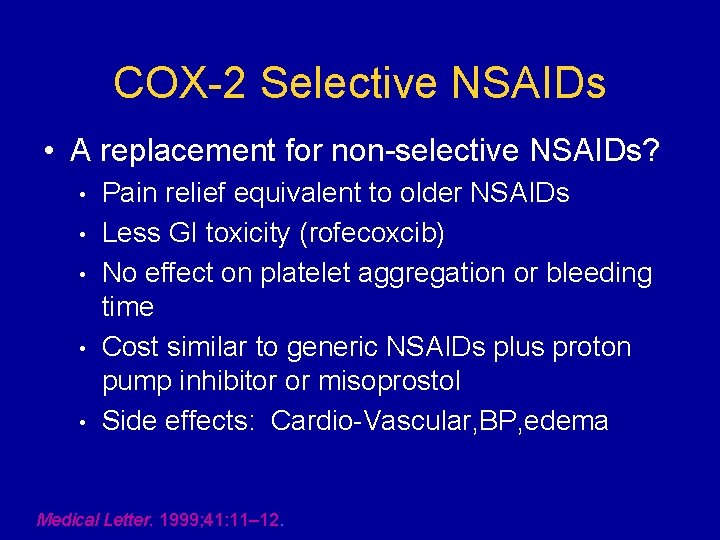 COX-2 Selective NSAIDs

• A replacement for non-selective NSAIDs?

• Pain relief equivalent to older NSAIDs
• Less GI toxicity (rofecoxcib)
• No effect on platelet aggregation or bleeding time
• Cost similar to generic NSAIDs plus proton pump inhibitor or misoprostol
• Side effects: Cardio-Vascular,BP,edema

Medical Letter. 1999;41:11–12.